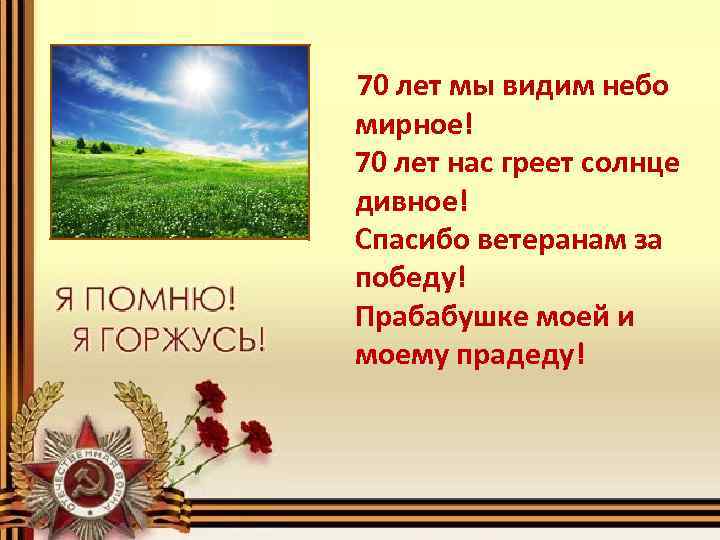 70 лет мы видим небо мирное!
70 лет нас греет солнце дивное!
Спасибо ветеранам за победу!
Прабабушке моей и моему прадеду!

Я ПОМНЮ!
Я ГОРЖУСЬ!

ОТЕЧЕСТВЕННАЯ ВОЙНА